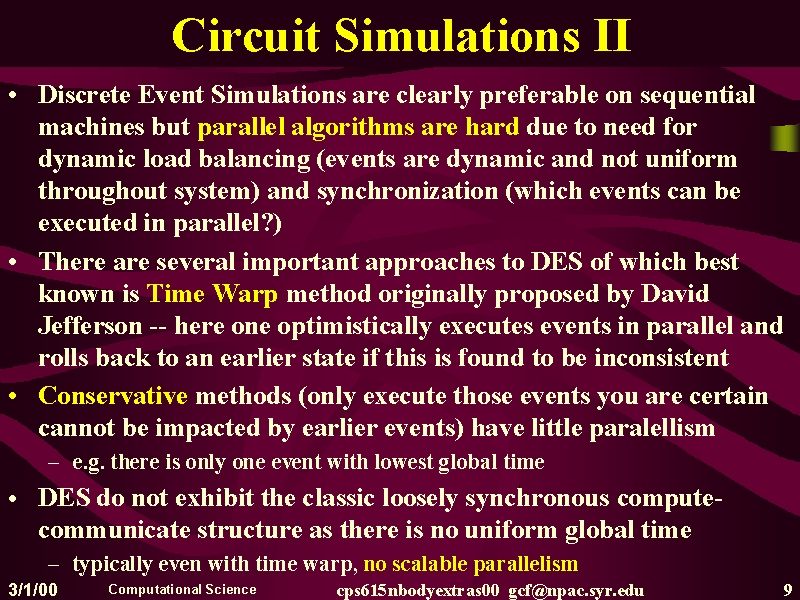 Circuit Simulations II

• Discrete Event Simulations are clearly preferable on sequential machines but parallel algorithms are hard due to need for dynamic load balancing (events are dynamic and not uniform throughout system) and synchronization (which events can be executed in parallel?)

• There are several important approaches to DES of which best known is Time Warp method originally proposed by David Jefferson -- here one optimistically executes events in parallel and rolls back to an earlier state if this is found to be inconsistent

• Conservative methods (only execute those events you are certain cannot be impacted by earlier events) have little paralellism

– e.g. there is only one event with lowest global time

• DES do not exhibit the classic loosely synchronous compute-communicate structure as there is no uniform global time

– typically even with time warp, no scalable parallelism

3/1/00 Computational Science cps615nbodyextras00 gcf@npac.syr.edu 9